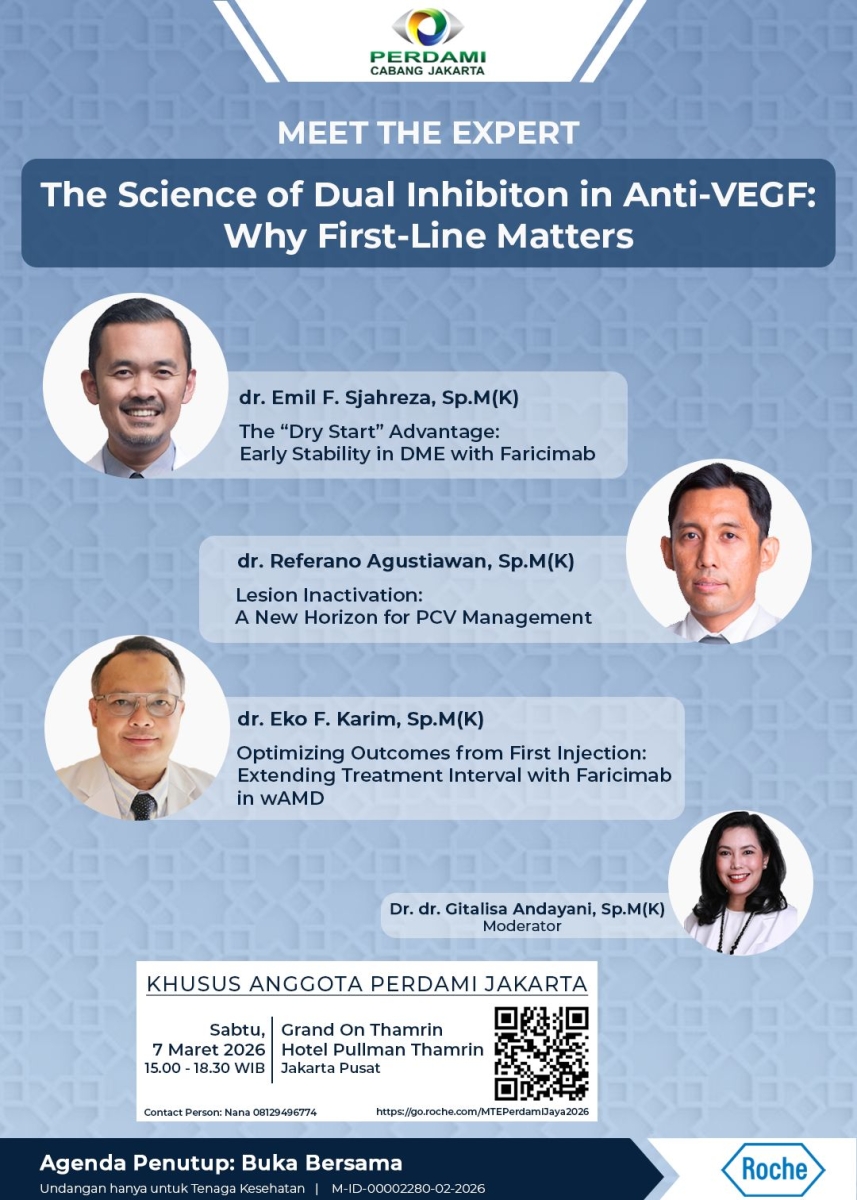 PERDAMI
CABANG JAKARTA

MEET THE EXPERT

The Science of Dual Inhibiton in Anti-VEGF: Why First-Line Matters

dr. Emil F. Sjahreza, Sp.M(K)
The "Dry Start" Advantage: Early Stability in DME with Faricimab

dr. Referano Agustiawan, Sp.M(K)
Lesion Inactivation: A New Horizon for PCV Management

dr. Eko F. Karim, Sp.M(K)
Optimizing Outcomes from First Injection: Extending Treatment Interval with Faricimab in wAMD

Dr. dr. Gitalisa Andayani, Sp.M(K)
Moderator

KHUSUS ANGGOTA PERDAMI JAKARTA

Sabtu, 7 Maret 2026
15.00 - 18.30 WIB

Grand On Thamrin
Hotel Pullman Thamrin
Jakarta Pusat

Contact Person: Nana 08129496774
https://go.roche.com/MTEPerdamiJaya2026

Agenda Penutup: Buka Bersama
Undangan hanya untuk Tenaga Kesehatan | M-ID-00002280-02-2026

Roche